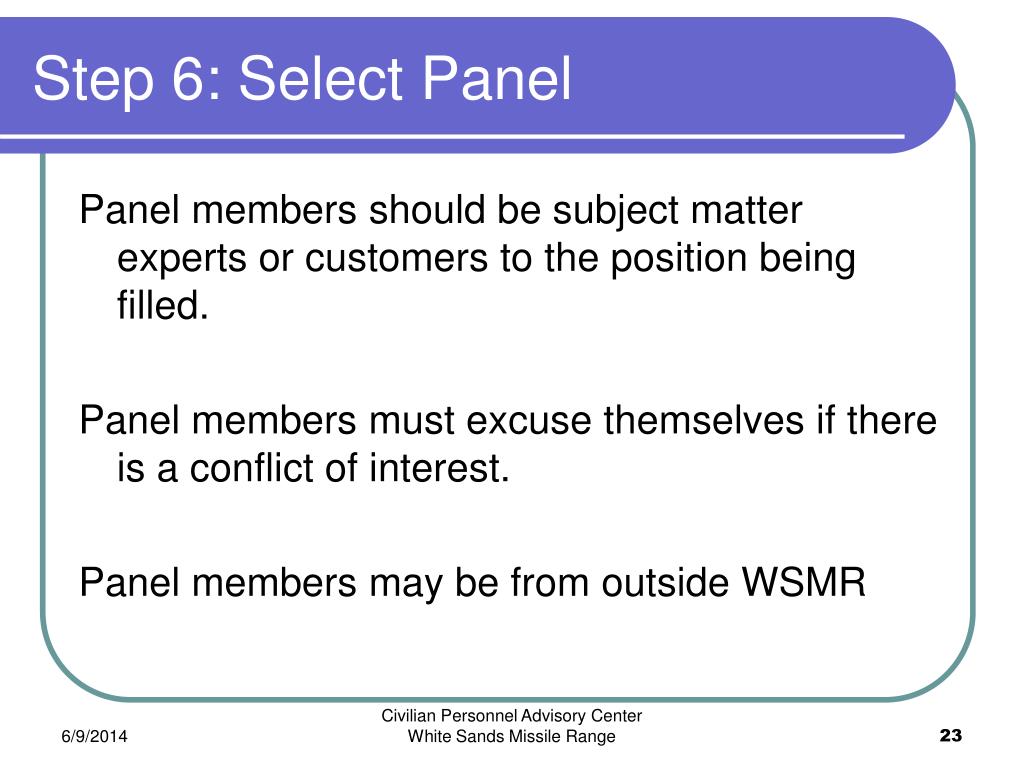 Step 6: Select Panel

Panel members should be subject matter experts or customers to the position being filled.

Panel members must excuse themselves if there is a conflict of interest.

Panel members may be from outside WSMR

6/9/2014

Civilian Personnel Advisory Center
White Sands Missile Range

23